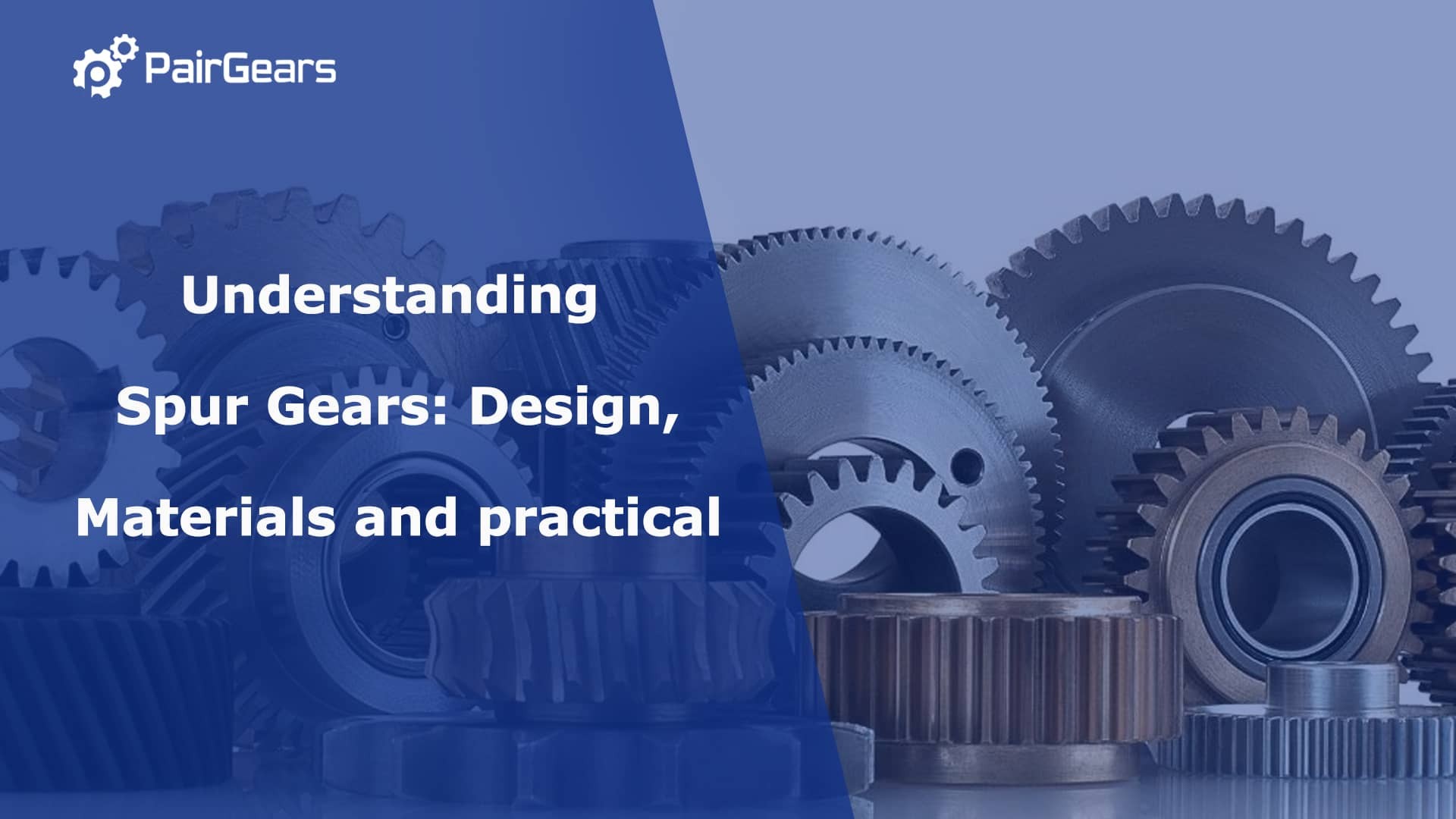 PairGears

Understanding Spur Gears: Design, Materials and practical